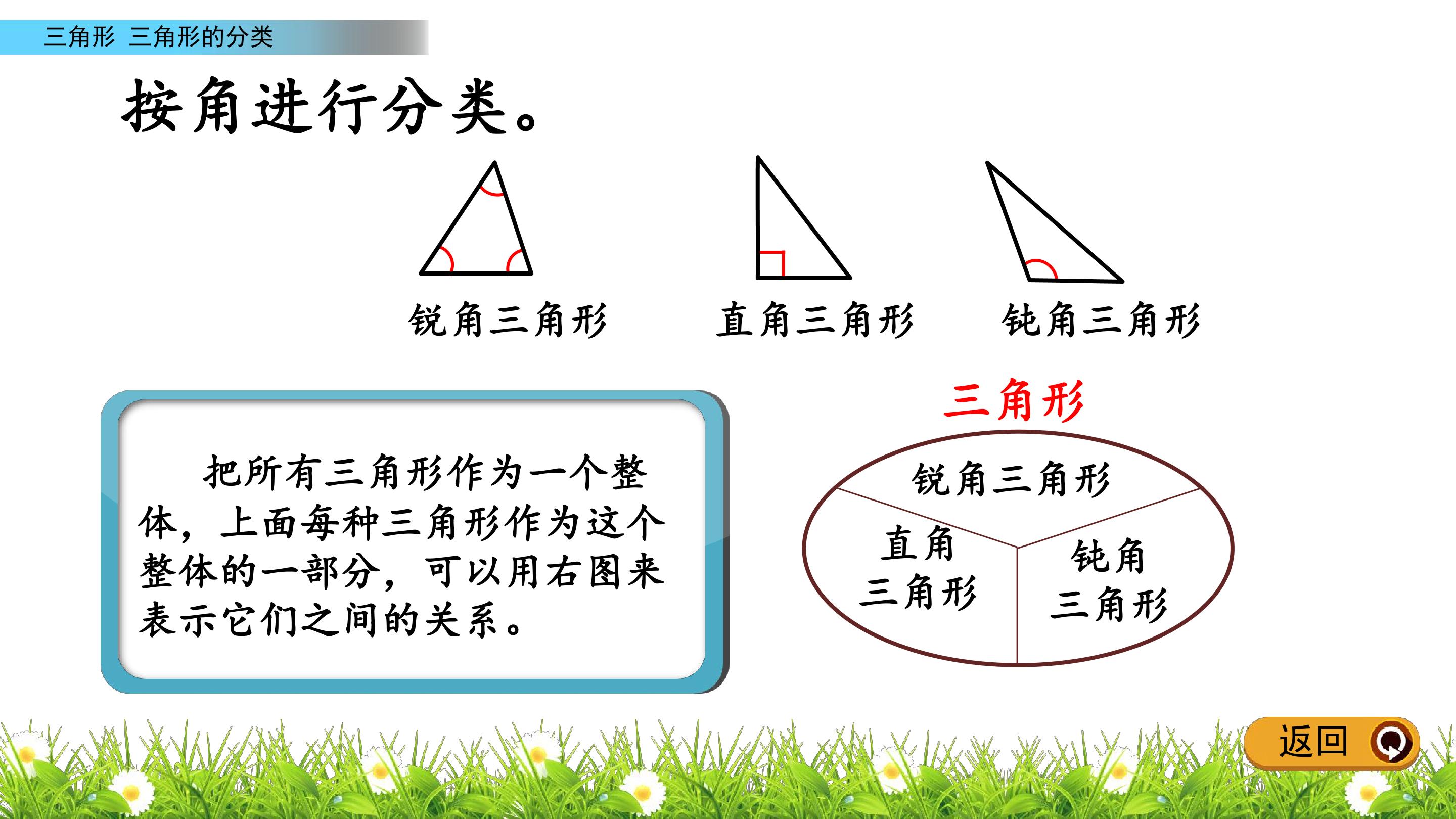 三角形 三角形的分类

按角进行分类。

锐角三角形

直角三角形

钝角三角形

把所有三角形作为一个整体，上面每种三角形作为这个整体的一部分，可以用右图来表示它们之间的关系。

三角形

锐角三角形

直角
三角形

钝角
三角形

返回